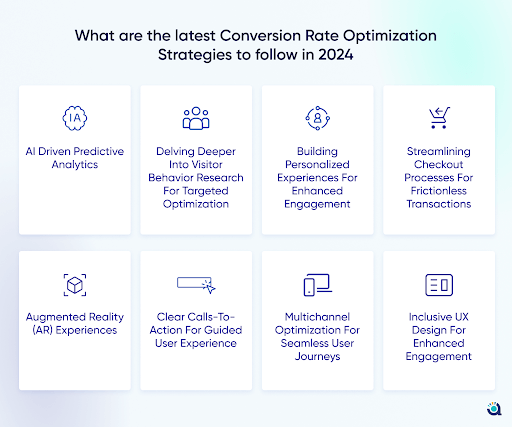 What are the latest Conversion Rate Optimization Strategies to follow in 2024

IA

AI Driven Predictive Analytics

Delving Deeper Into Visitor Behavior Research For Targeted Optimization

Building Personalized Experiences For Enhanced Engagement

Streamlining Checkout Processes For Frictionless Transactions

Augmented Reality (AR) Experiences

Clear Calls-To-Action For Guided User Experience

Multichannel Optimization For Seamless User Journeys

Inclusive UX Design For Enhanced Engagement